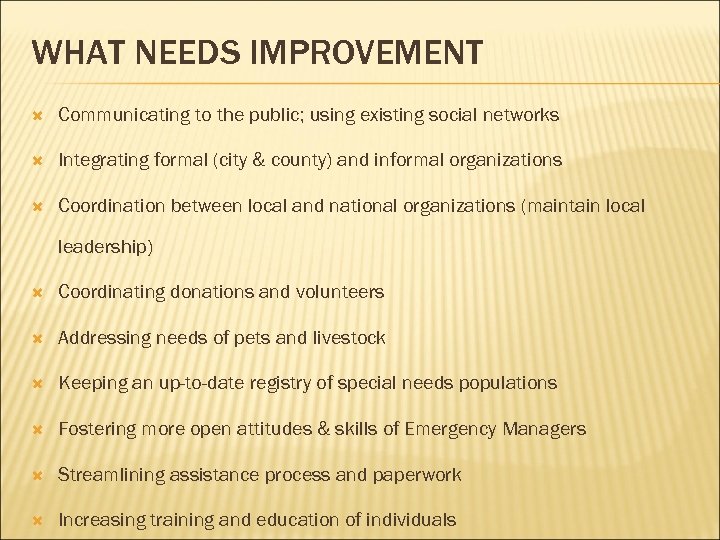 WHAT NEEDS IMPROVEMENT

Communicating to the public; using existing social networks

Integrating formal (city & county) and informal organizations

Coordination between local and national organizations (maintain local leadership)

Coordinating donations and volunteers

Addressing needs of pets and livestock

Keeping an up-to-date registry of special needs populations

Fostering more open attitudes & skills of Emergency Managers

Streamlining assistance process and paperwork

Increasing training and education of individuals